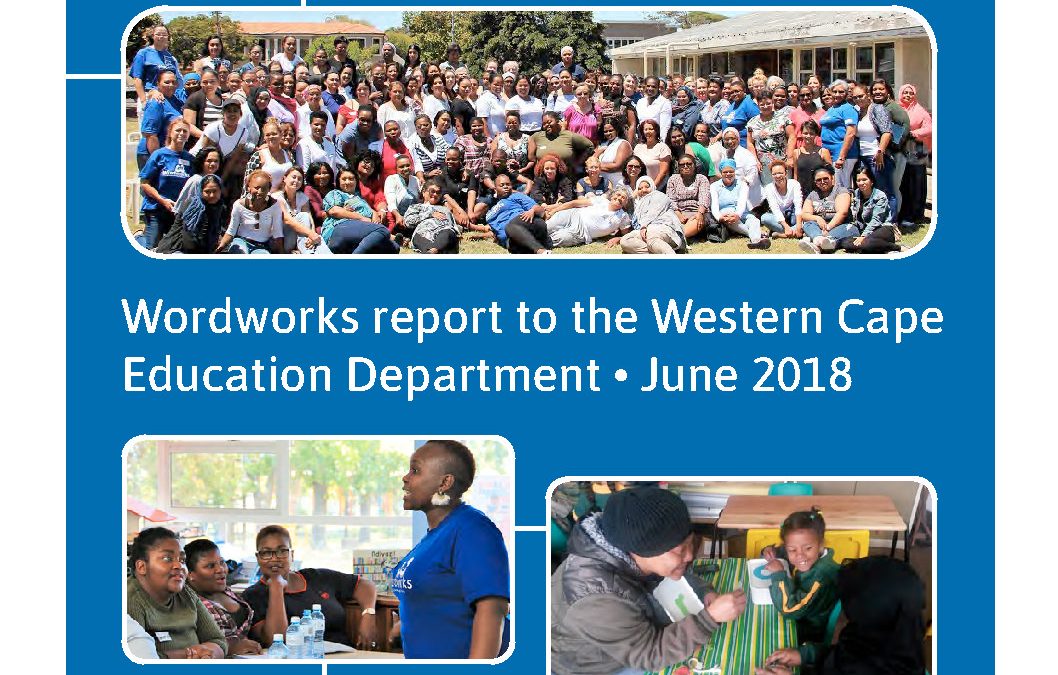 Wordworks report to the Western Cape Education Department • June 2018